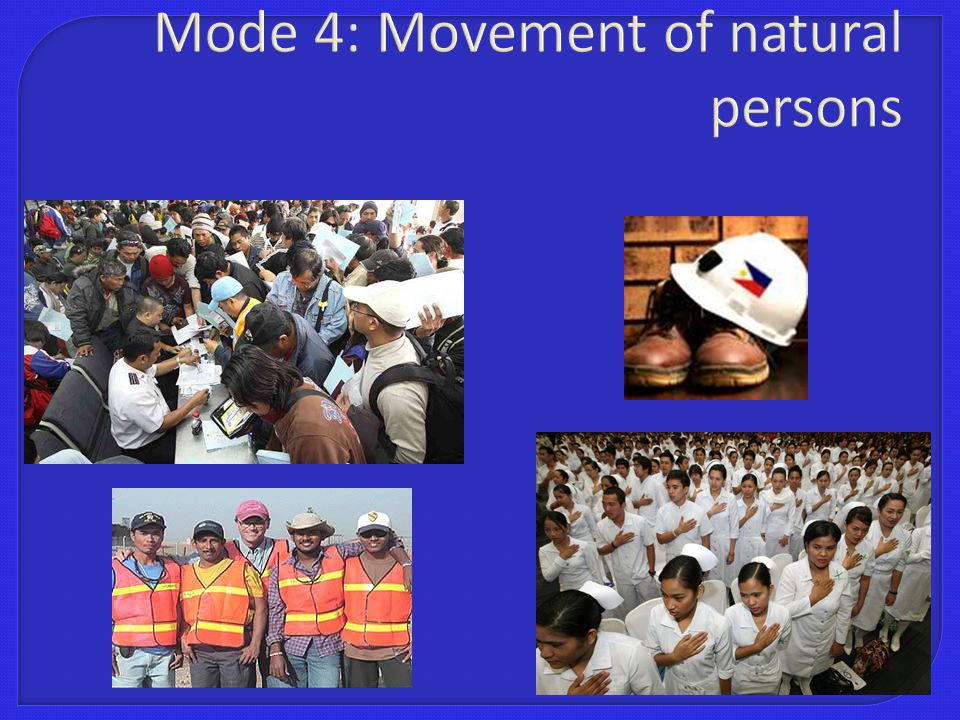 Mode 4: Movement of natural persons